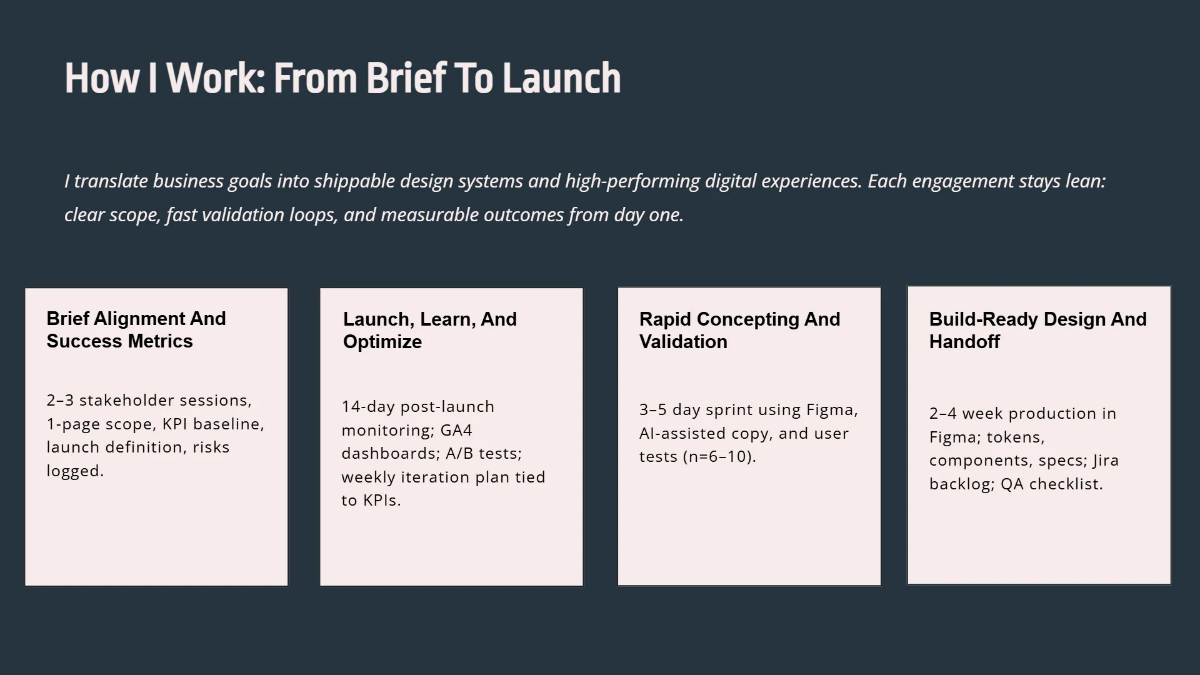 How I Work: From Brief To Launch

I translate business goals into shippable design systems and high-performing digital experiences. Each engagement stays lean: clear scope, fast validation loops, and measurable outcomes from day one.

Brief Alignment And Success Metrics

2–3 stakeholder sessions, 1-page scope, KPI baseline, launch definition, risks logged.

Launch, Learn, And Optimize

14-day post-launch monitoring; GA4 dashboards; A/B tests; weekly iteration plan tied to KPIs.

Rapid Concepting And Validation

3–5 day sprint using Figma, AI-assisted copy, and user tests (n=6–10).

Build-Ready Design And Handoff

2–4 week production in Figma; tokens, components, specs; Jira backlog; QA checklist.